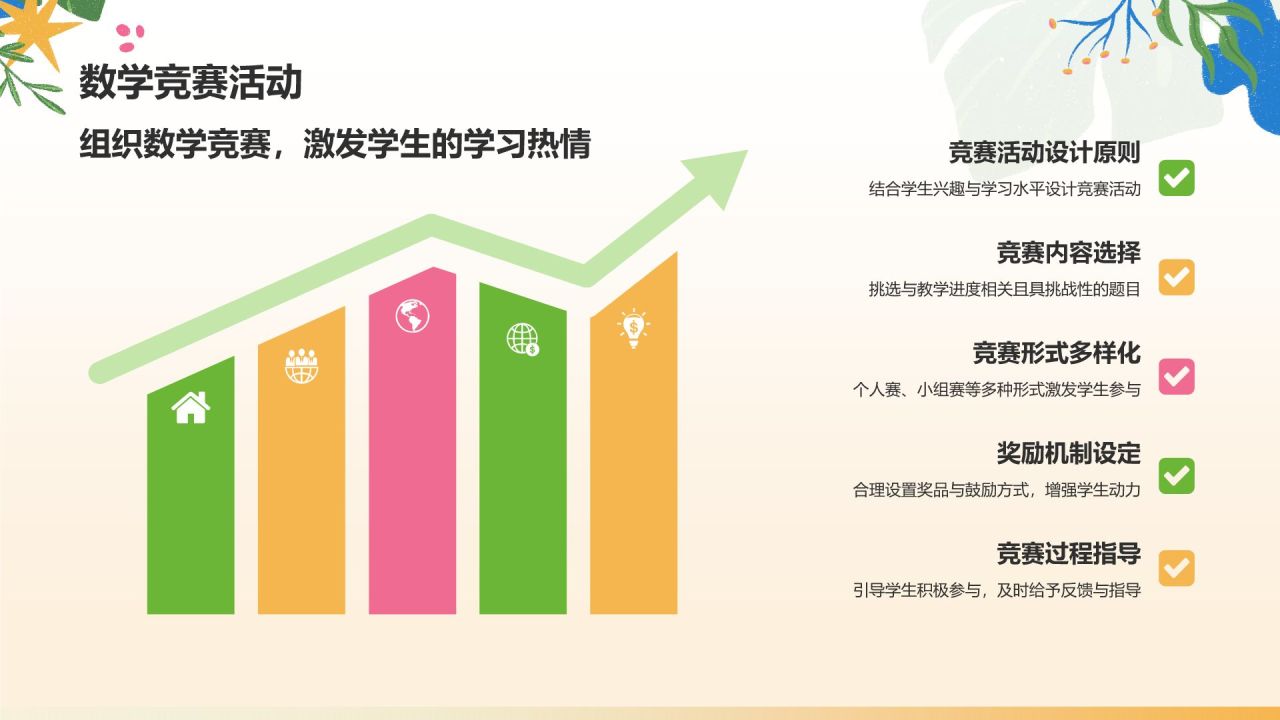 数学竞赛活动

组织数学竞赛，激发学生的学习热情

竞赛活动设计原则

结合学生兴趣与学习水平设计竞赛活动

竞赛内容选择

挑选与教学进度相关且具挑战性的题目

竞赛形式多样化

个人赛、小组赛等多种形式激发学生参与

奖励机制设定

合理设置奖品与鼓励方式，增强学生动力

竞赛过程指导

引导学生积极参与，及时给予反馈与指导